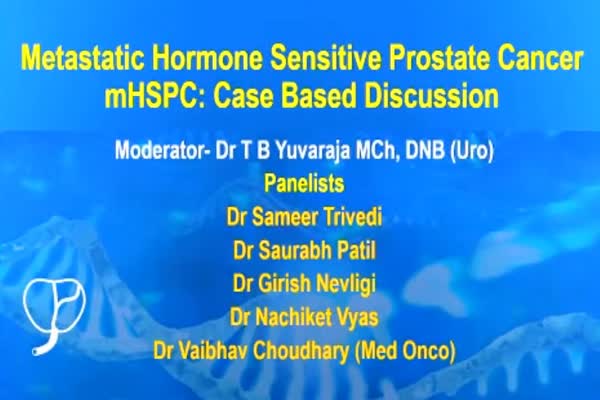 Metastatic Hormone Sensitive Prostate Cancer mHSPC: Case Based Discussion

Moderator- Dr T B Yuvaraja MCh, DNB (Uro)

Panelists

Dr Sameer Trivedi

Dr Saurabh Patil

Dr Girish Nevligi

Dr Nachiket Vyas

Dr Vaibhav Choudhary (Med Onco)